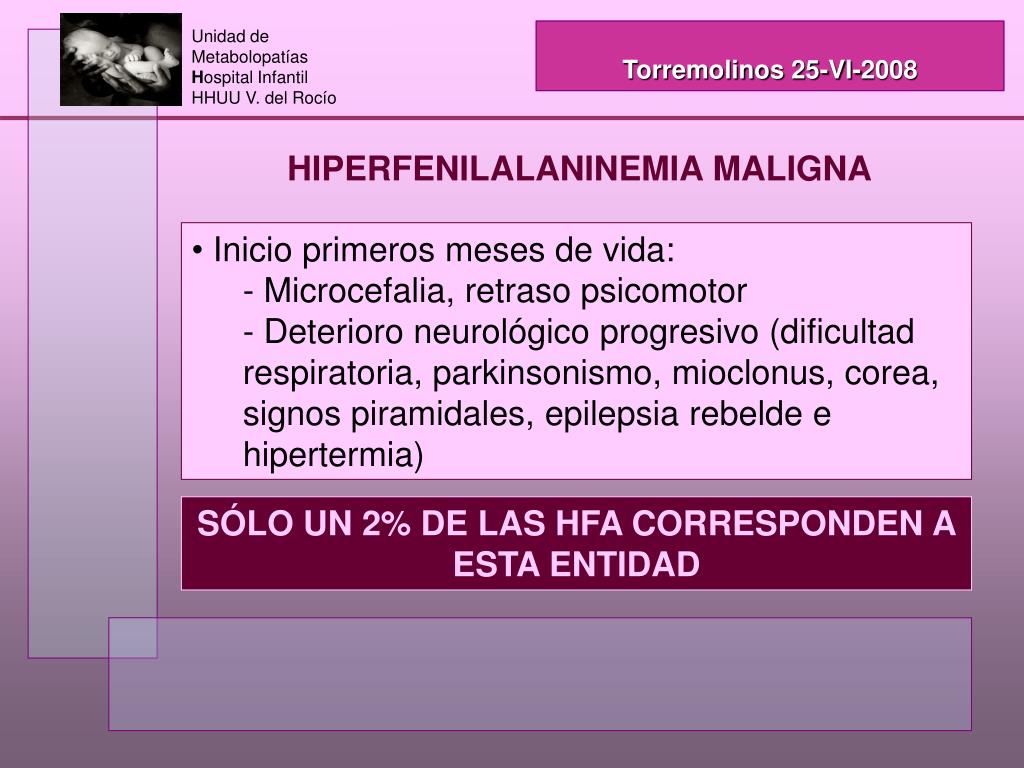 Unidad de Metabolopatías
Hospital Infantil
HHUU V. del Rocío

Torremolinos 25-VI-2008

HIPERFENILALANINEMIA MALIGNA

• Inicio primeros meses de vida:
- Microcefalia, retraso psicomotor
- Deterioro neurológico progresivo (dificultad respiratoria, parkinsonismo, mioclonus, corea, signos piramidales, epilepsia rebelde e hipertermia)

SÓLO UN 2% DE LAS HFA CORRESPONDEN A ESTA ENTIDAD